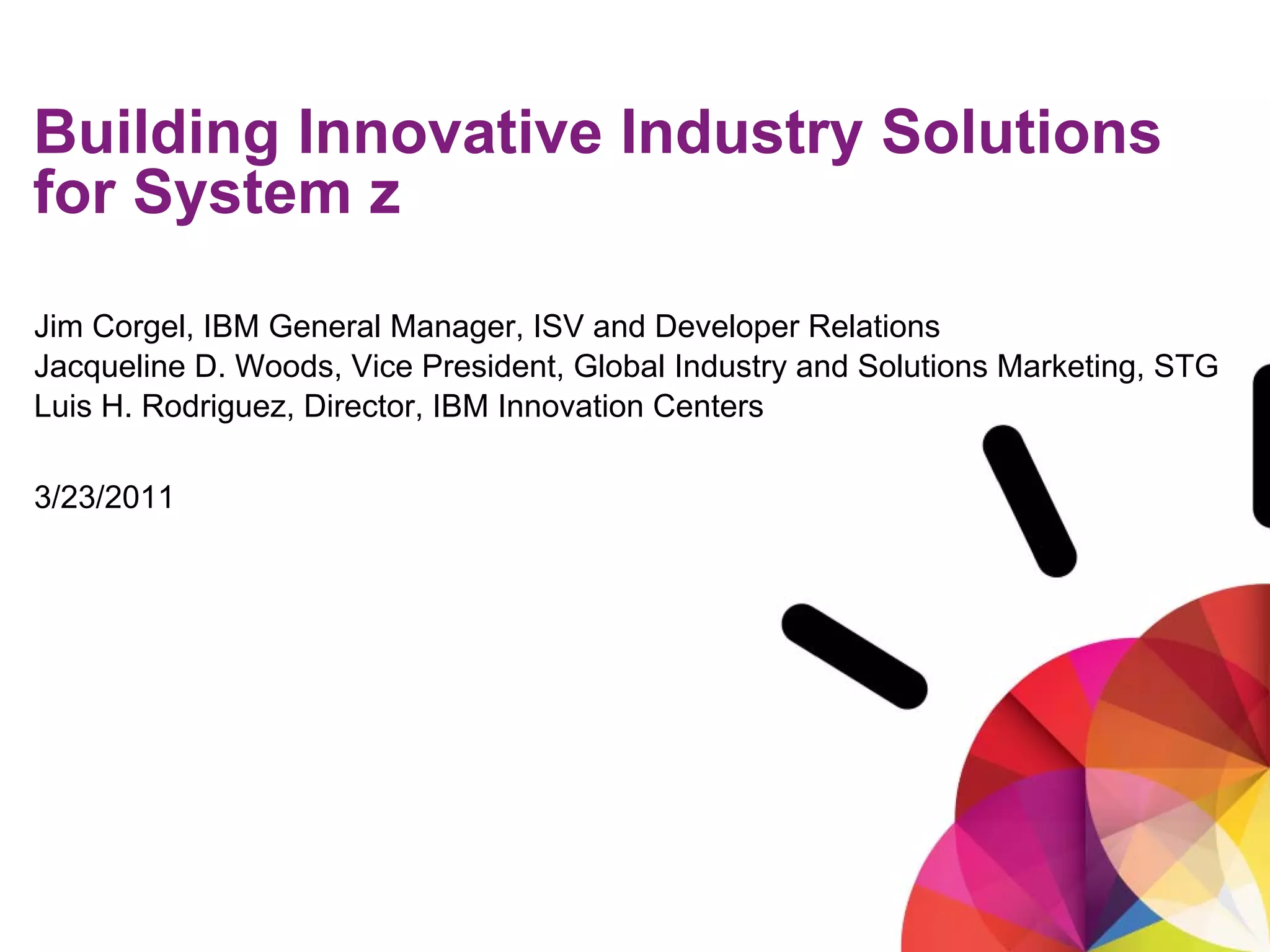 Building Innovative Industry Solutions for System z

Jim Corgel, IBM General Manager, ISV and Developer Relations
Jacqueline D. Woods, Vice President, Global Industry and Solutions Marketing, STG
Luis H. Rodriguez, Director, IBM Innovation Centers

3/23/2011